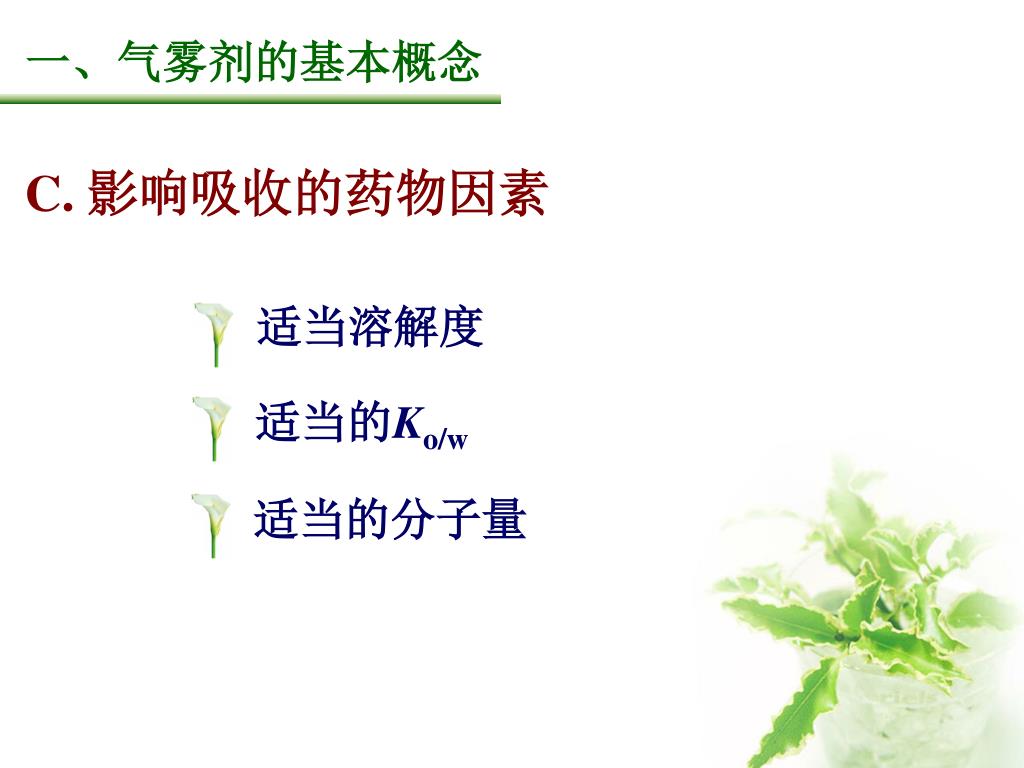 一、气雾剂的基本概念

C. 影响吸收的药物因素

适当溶解度

适当的$K_{o/w}$

适当的分子量